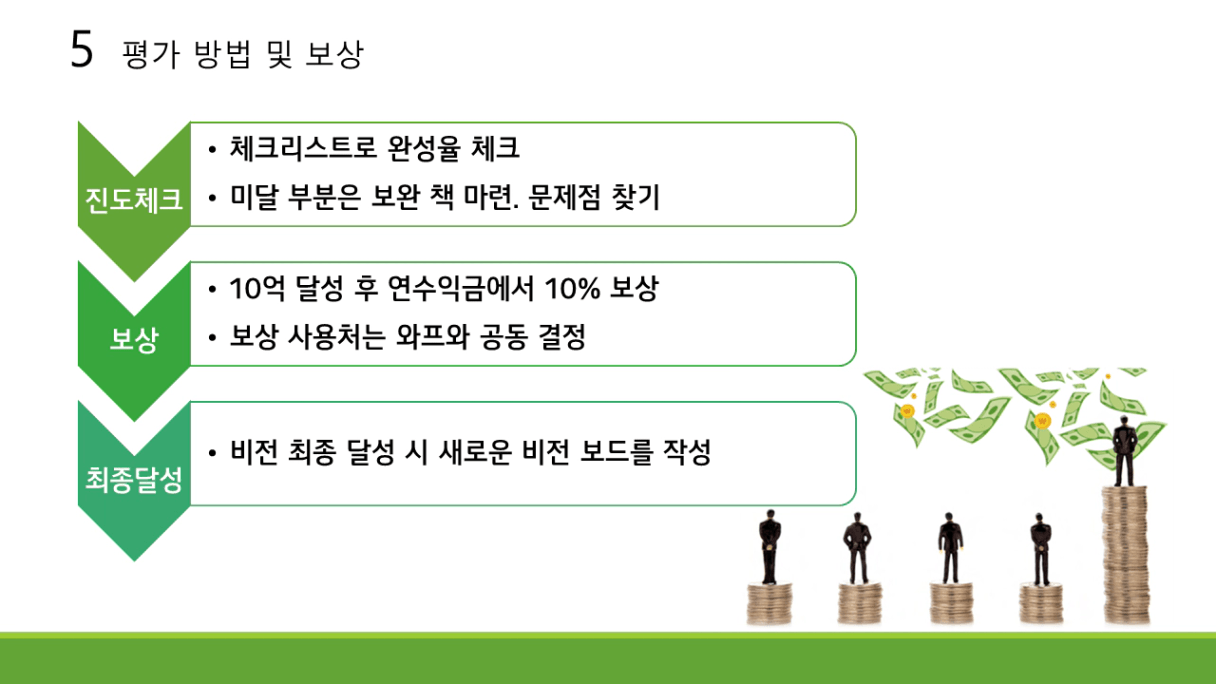 5 평가 방법 및 보상

진도체크
• 체크리스트로 완성율 체크
• 미달 부분은 보완 책 마련. 문제점 찾기

보상
• 10억 달성 후 연수익금에서 10% 보상
• 보상 사용처는 와프와 공동 결정

최종달성
• 비전 최종 달성 시 새로운 비전 보드를 작성